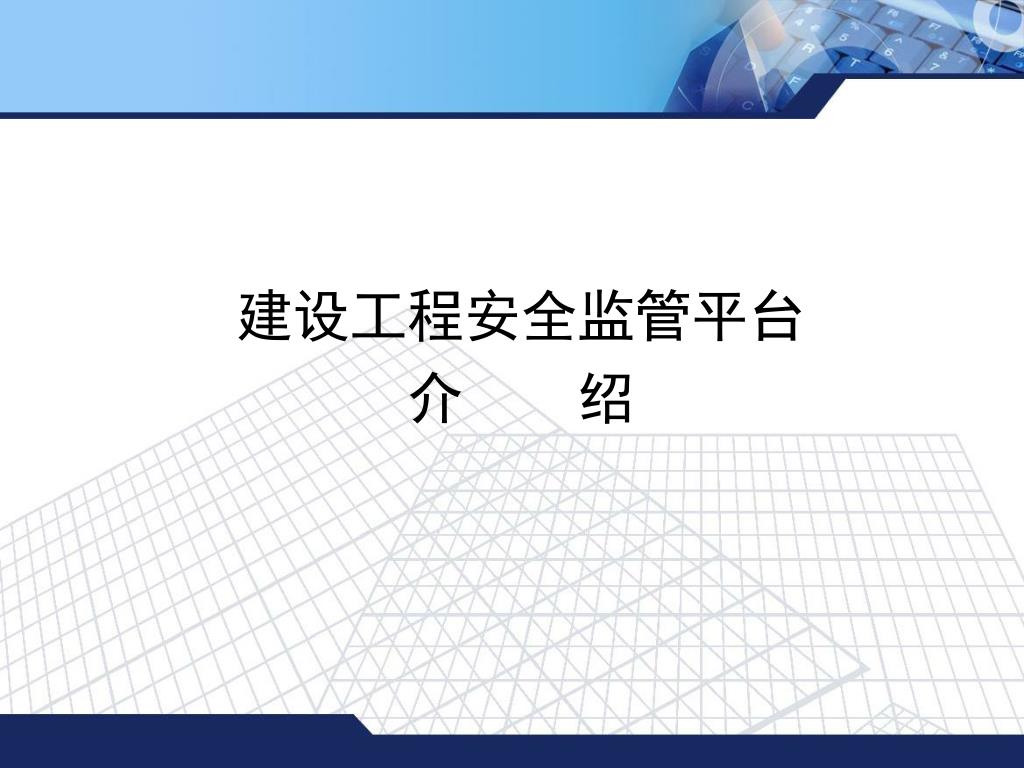 建设工程安全监管平台
介　　绍